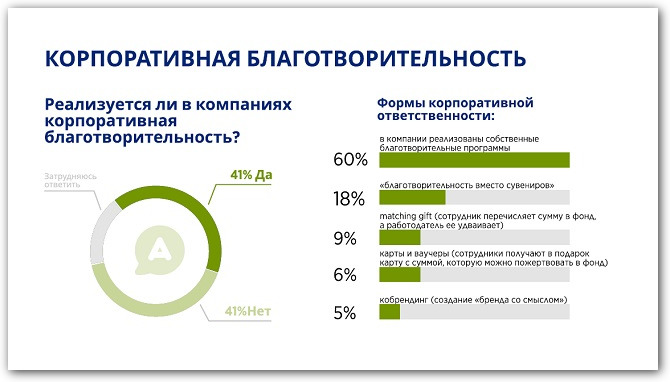 КОРПОРАТИВНАЯ БЛАГОТВОРИТЕЛЬНОСТЬ

Реализуется ли в компаниях корпоративная благотворительность?

Затрудняюсь ответить

41% Да

41%Нет

Формы корпоративной ответственности:

60% в компании реализованы собственные благотворительные программы

18% «благотворительность вместо сувениров»

9% matching gift (сотрудник перечисляет сумму в фонд, а работодатель ее удваивает)

6% карты и ваучеры (сотрудники получают в подарок карту с суммой, которую можно пожертвовать в фонд)

5% кобрендинг (создание «бренда со смыслом»)